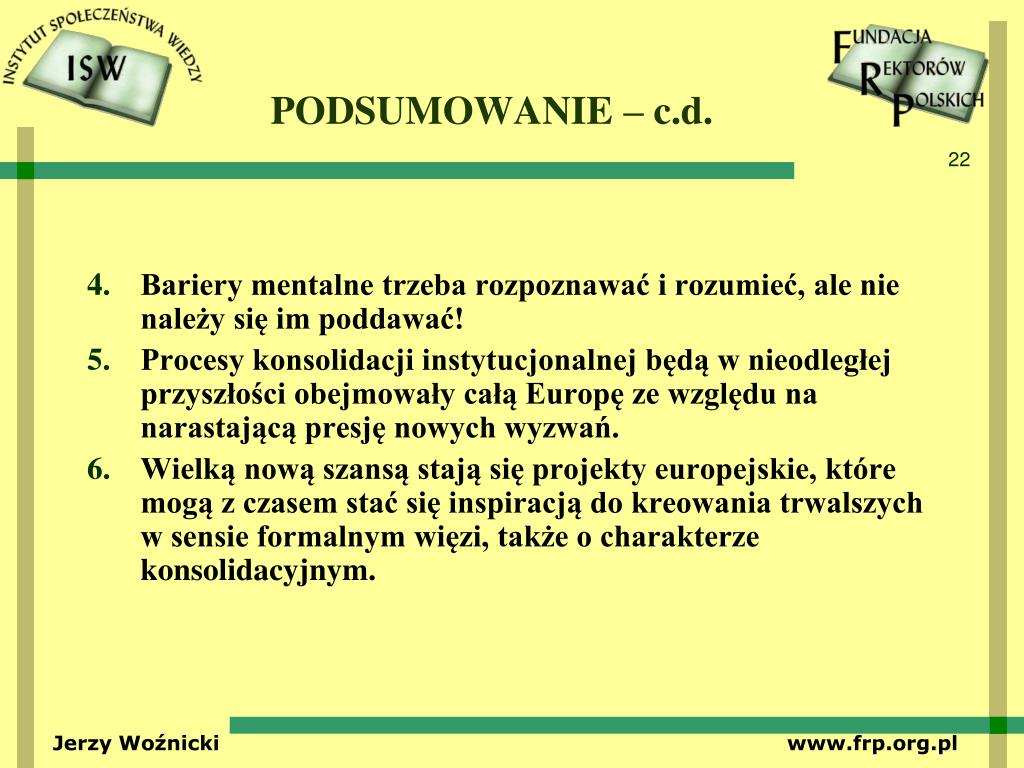 INSTYTUT SPOŁECZEŃSTWA WIEDZY
ISW

FUNDACJA
REKTORÓW
POLSKICH

PODSUMOWANIE – c.d.

22

4. Bariery mentalne trzeba rozpoznawać i rozumieć, ale nie należy się im poddawać!
5. Procesy konsolidacji instytucjonalnej będą w nieodległej przyszłości obejmowały całą Europę ze względu na narastającą presję nowych wyzwań.
6. Wielką nową szansą stają się projekty europejskie, które mogą z czasem stać się inspiracją do kreowania trwalszych w sensie formalnym więzi, także o charakterze konsolidacyjnym.

Jerzy Woźnicki

www.frp.org.pl